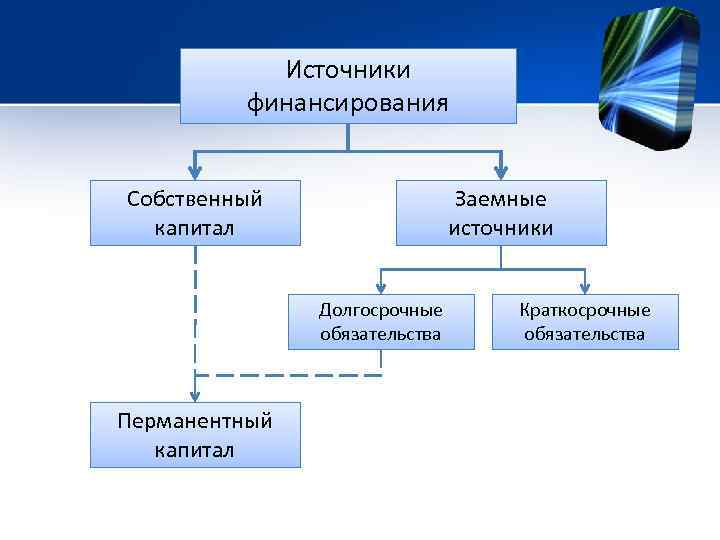 Источники финансирования

Собственный капитал

Заемные источники

Долгосрочные обязательства

Краткосрочные обязательства

Перманентный капитал